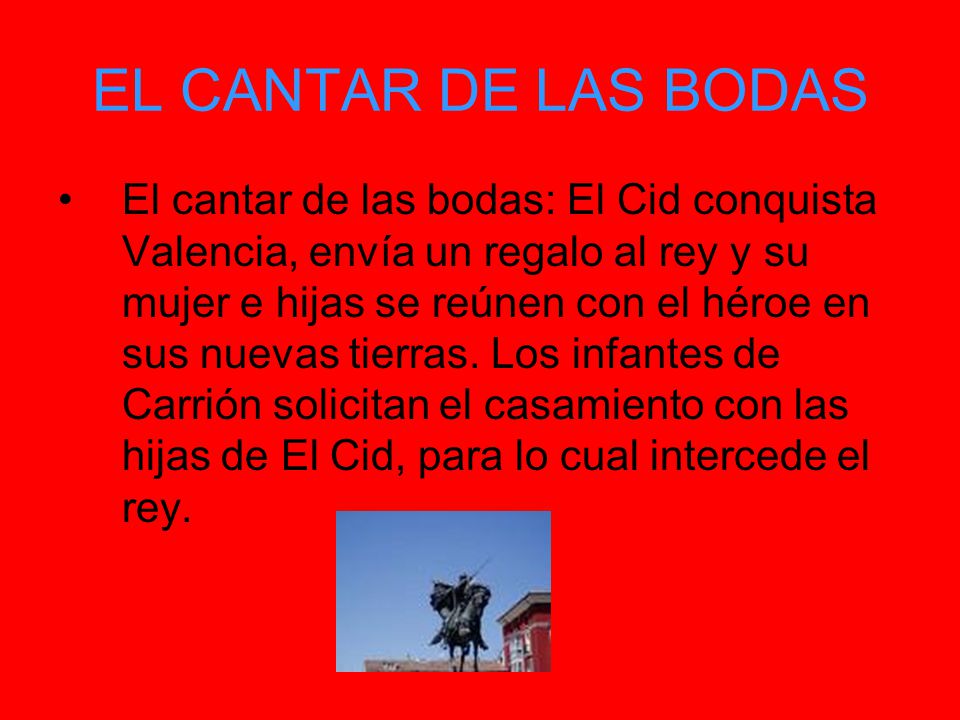 EL CANTAR DE LAS BODAS

• El cantar de las bodas: El Cid conquista Valencia, envía un regalo al rey y su mujer e hijas se reúnen con el héroe en sus nuevas tierras. Los infantes de Carrión solicitan el casamiento con las hijas de El Cid, para lo cual intercede el rey.